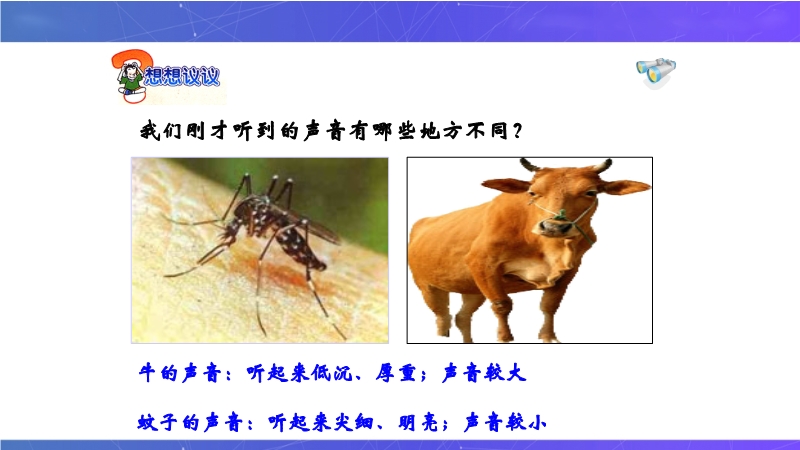 想想议议

我们刚才听到的声音有哪些地方不同？

牛的声音：听起来低沉、厚重；声音较大

蚊子的声音：听起来尖细、明亮；声音较小